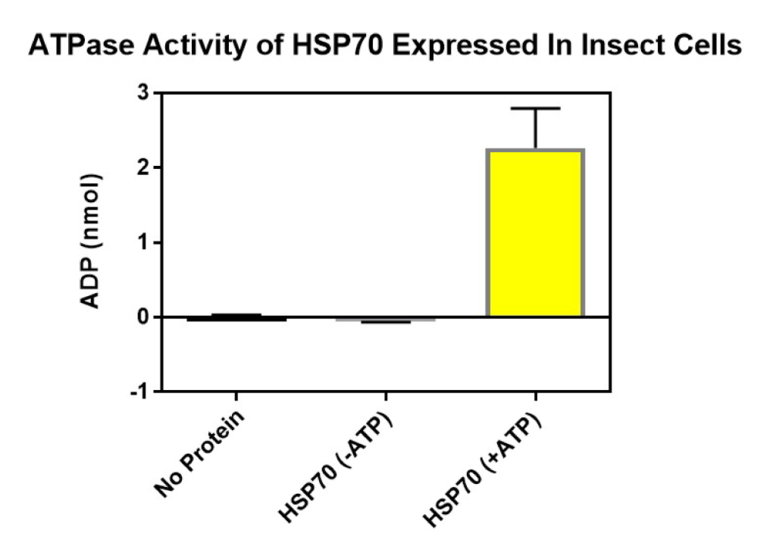 ATPase Activity of HSP70 Expressed In Insect Cells

ADP (nmol)

3
2
1
0
-1

No Protein
HSP70 (-ATP)
HSP70 (+ATP)